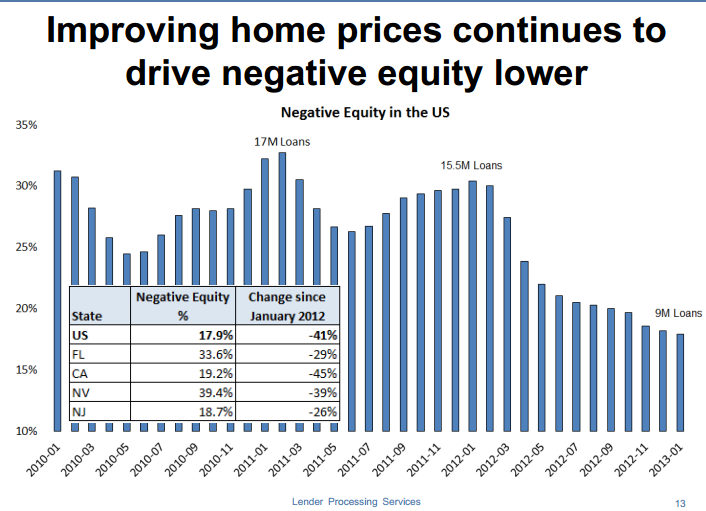 Improving home prices continues to drive negative equity lower

Negative Equity in the US

35%
30%
25%
20%
15%
10%

17M Loans

15.5M Loans

9M Loans

| State | Negative Equity % | Change since January 2012 |
|---|---|---|
| US | 17.9% | -41% |
| FL | 33.6% | -29% |
| CA | 19.2% | -45% |
| NV | 39.4% | -39% |
| NJ | 18.7% | -26% |

2010-01 2010-03 2010-05 2010-07 2010-09 2010-11 2011-01 2011-03 2011-05 2011-07 2011-09 2011-11 2012-01 2012-03 2012-05 2012-07 2012-09 2012-11 2013-01

Lender Processing Services

13